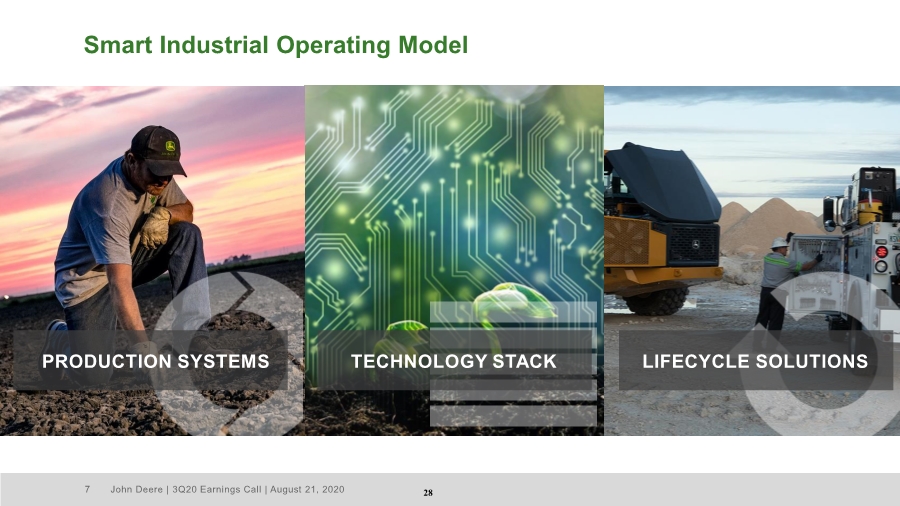 Smart Industrial Operating Model

PRODUCTION SYSTEMS

TECHNOLOGY STACK

LIFECYCLE SOLUTIONS

7 John Deere | 3Q20 Earnings Call | August 21, 2020

28